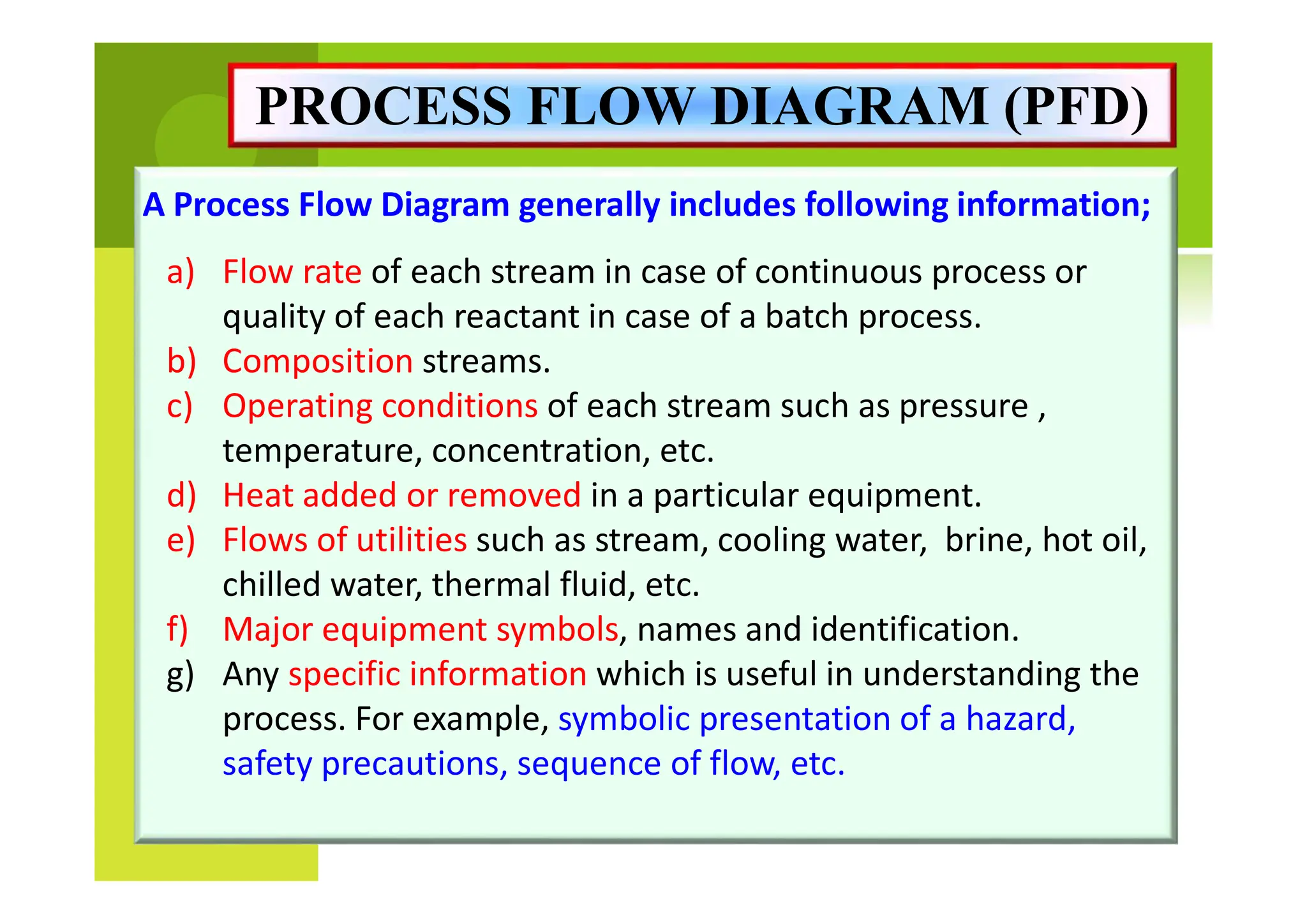 PROCESS FLOW DIAGRAM (PFD)

A Process Flow Diagram generally includes following information;

a) Flow rate of each stream in case of continuous process or quality of each reactant in case of a batch process.
b) Composition streams.
c) Operating conditions of each stream such as pressure , temperature, concentration, etc.
d) Heat added or removed in a particular equipment.
e) Flows of utilities such as stream, cooling water, brine, hot oil, chilled water, thermal fluid, etc.
f) Major equipment symbols, names and identification.
g) Any specific information which is useful in understanding the process. For example, symbolic presentation of a hazard, safety precautions, sequence of flow, etc.